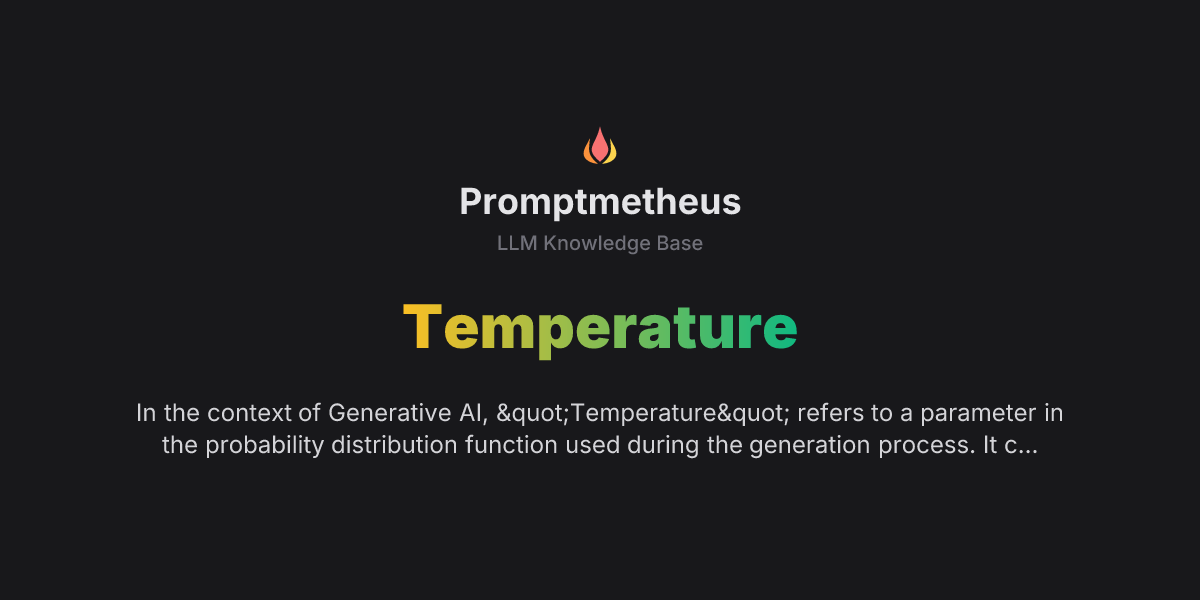 Promptmetheus

LLM Knowledge Base

Temperature

In the context of Generative AI, &quot;Temperature&quot; refers to a parameter in the probability distribution function used during the generation process. It c...